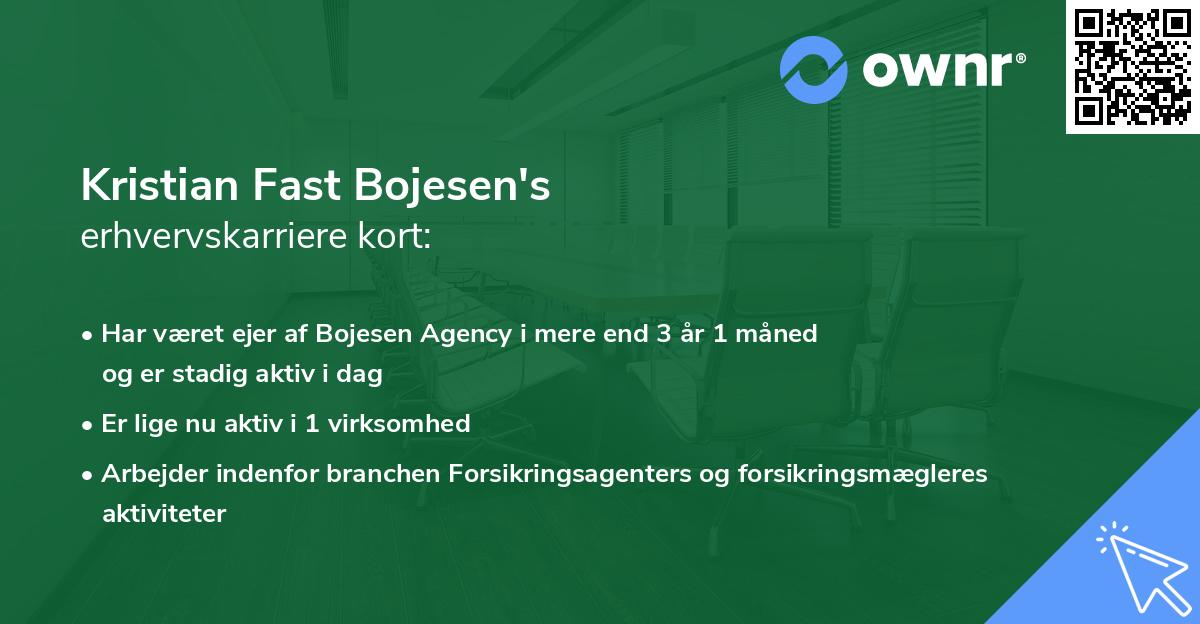 ownr®

Kristian Fast Bojesen's
erhvervskarriere kort:

• Har været ejer af Bojesen Agency i mere end 3 år 1 måned og er stadig aktiv i dag

• Er lige nu aktiv i 1 virksomhed

• Arbejder indenfor branchen Forsikringsagenters og forsikringsmægleres aktiviteter